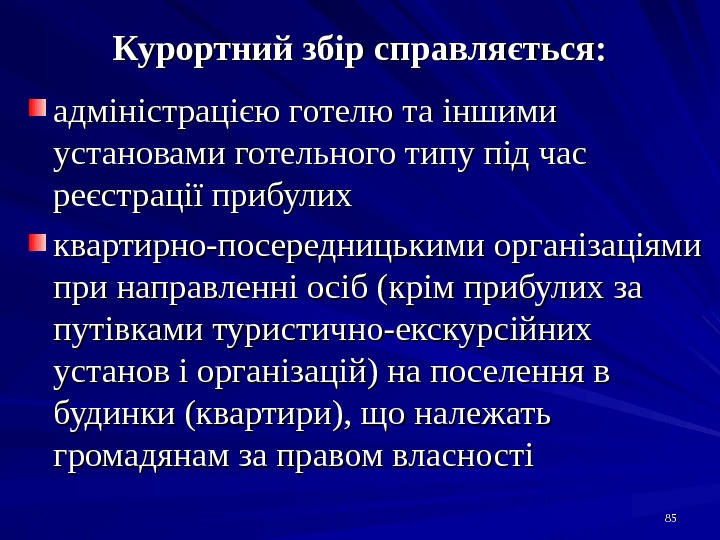 Курортний збір справляється:

адміністрацією готелю та іншими установами готельного типу під час реєстрації прибулих

квартирно-посередницькими організаціями при направленні осіб (крім прибулих за путівками туристично-екскурсійних установ і організацій) на поселення в будинки (квартири), що належать громадянам за правом власності

85